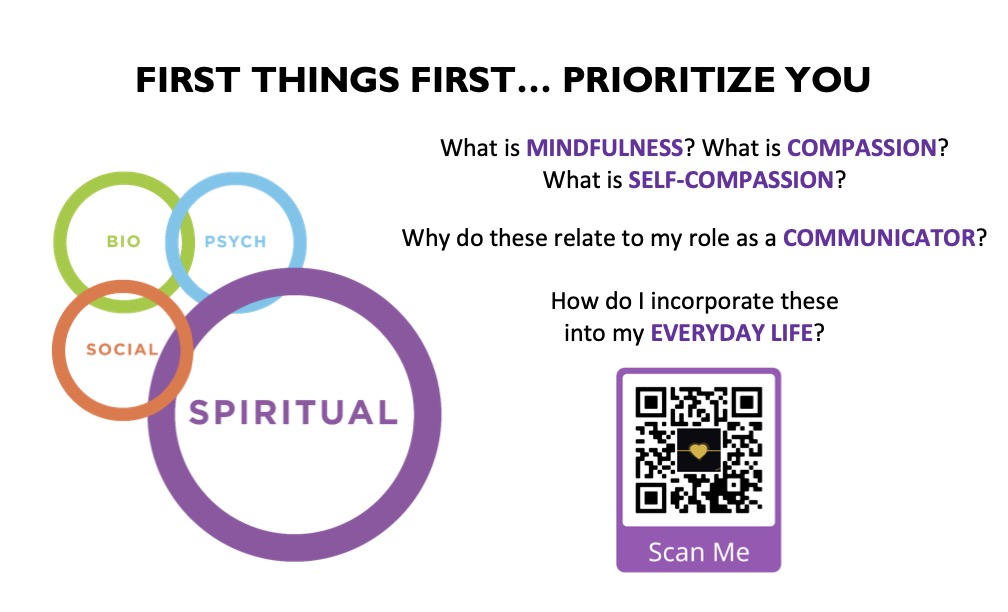 FIRST THINGS FIRST… PRIORITIZE YOU

BIO
PSYCH
SOCIAL
SPIRITUAL

What is MINDFULNESS? What is COMPASSION? What is SELF-COMPASSION?

Why do these relate to my role as a COMMUNICATOR?

How do I incorporate these into my EVERYDAY LIFE?

Scan Me